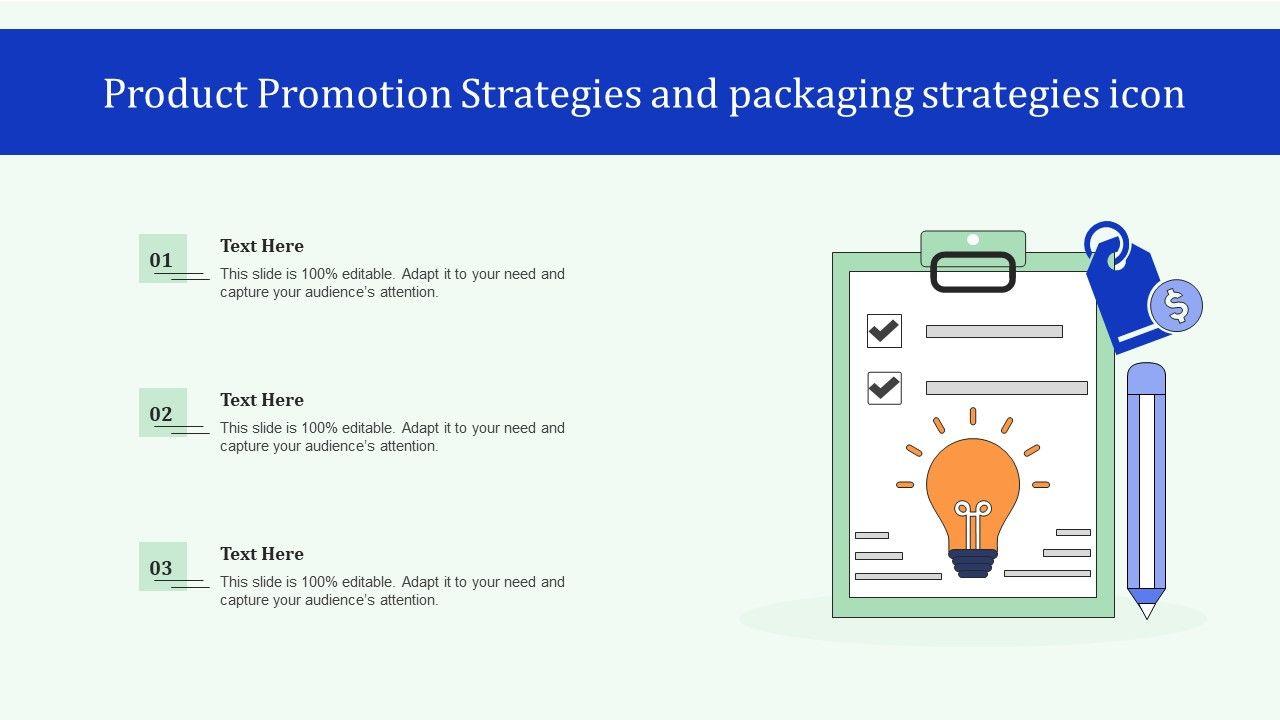 Product Promotion Strategies and packaging strategies icon

01

Text Here

This slide is 100% editable. Adapt it to your need and capture your audience's attention.

02

Text Here

This slide is 100% editable. Adapt it to your need and capture your audience's attention.

03

Text Here

This slide is 100% editable. Adapt it to your need and capture your audience's attention.

$